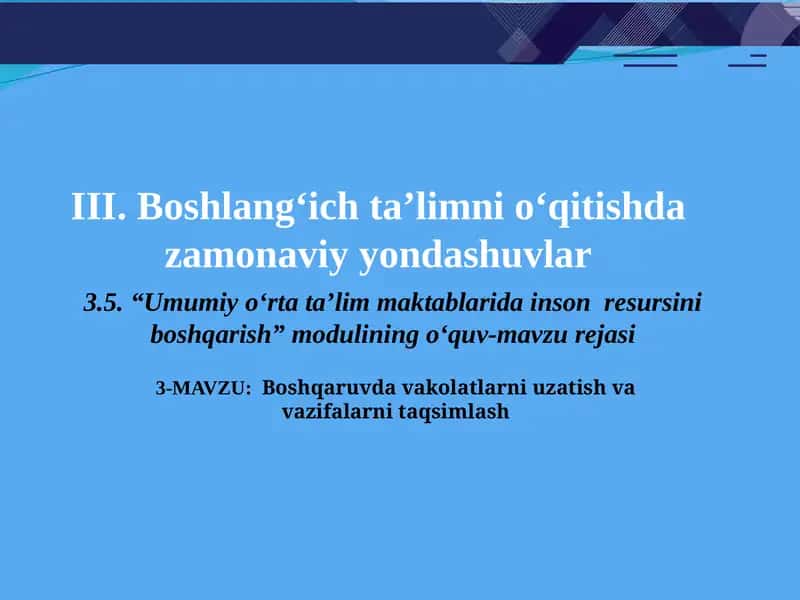 III. Boshlang‘ich ta’limni o‘qitishda zamonaviy yondashuvlar

3.5. “Umumiy o‘rta ta’lim maktablarida inson resursini boshqarish” modulining o‘quv-mavzu rejasi

3-MAVZU: Boshqaruvda vakolatlarni uzatish va vazifalarni taqsimlash